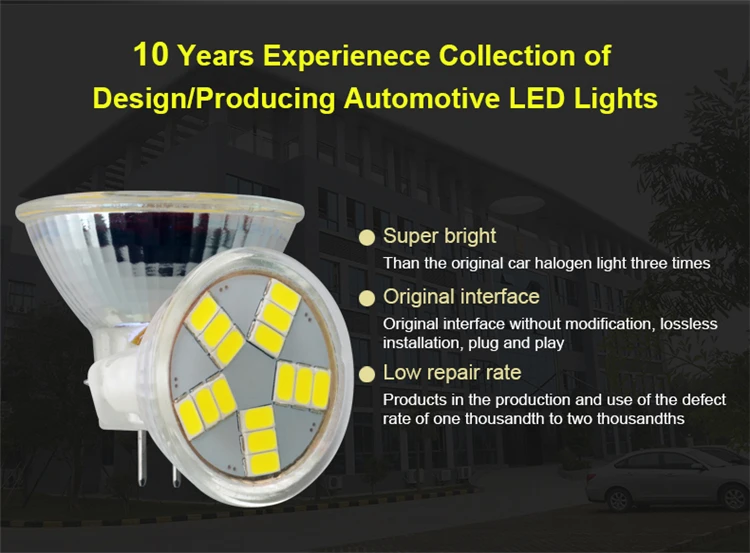 10 Years Experienece Collection of Design/Producing Automotive LED Lights

Super bright
Than the original car halogen light three times

Original interface
Original interface without modification, lossless installation, plug and play

Low repair rate
Products in the production and use of the defect rate of one thousandth to two thousandths